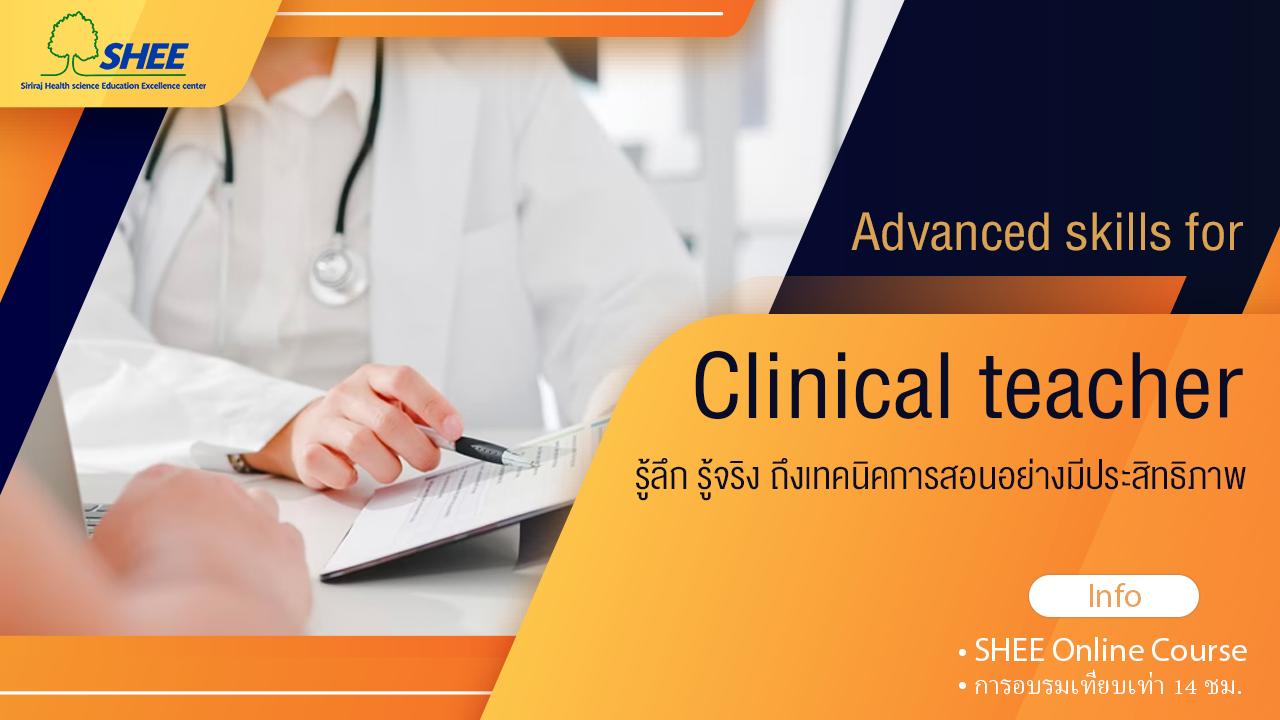 SHEE
Siriraj Health science Education Excellence center

Advanced skills for

Clinical teacher

รู้ลึก รู้จริง ถึงเทคนิคการสอนอย่างมีประสิทธิภาพ

Info

• SHEE Online Course
• การอบรมเทียบเท่า 14 ชม.